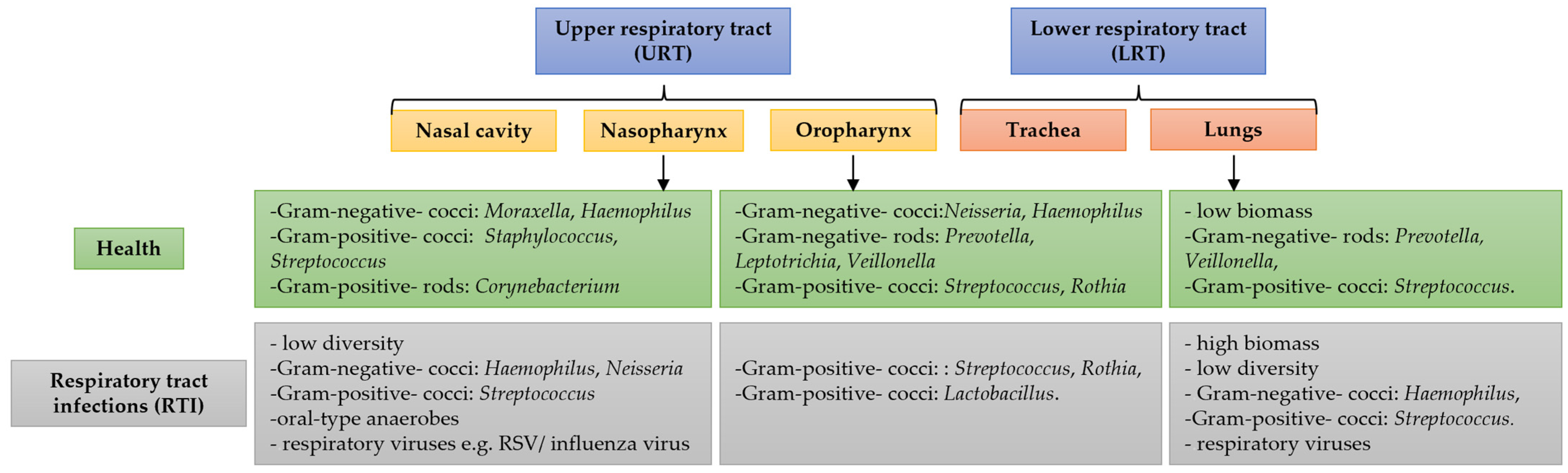 Upper respiratory tract (URT)

Lower respiratory tract (LRT)

Nasal cavity

Nasopharynx

Oropharynx

Trachea

Lungs

Health

-Gram-negative- cocci: Moraxella, Haemophilus
-Gram-positive- cocci: Staphylococcus, Streptococcus
-Gram-positive- rods: Corynebacterium

-Gram-negative- cocci:Neisseria, Haemophilus
-Gram-negative- rods: Prevotella, Leptotrichia, Veillonella
-Gram-positive- cocci: Streptococcus, Rothia

- low biomass
-Gram-negative- rods: Prevotella, Veillonella,
-Gram-positive- cocci: Streptococcus.

Respiratory tract infections (RTI)

- low diversity
-Gram-negative- cocci: Haemophilus, Neisseria
-Gram-positive- cocci: Streptococcus
-oral-type anaerobes
- respiratory viruses e.g. RSV/ influenza virus

-Gram-positive- cocci: : Streptococcus, Rothia,
-Gram-positive- cocci: Lactobacillus.

- high biomass
- low diversity
- Gram-negative- cocci: Haemophilus,
-Gram-positive- cocci: Streptococcus.
- respiratory viruses